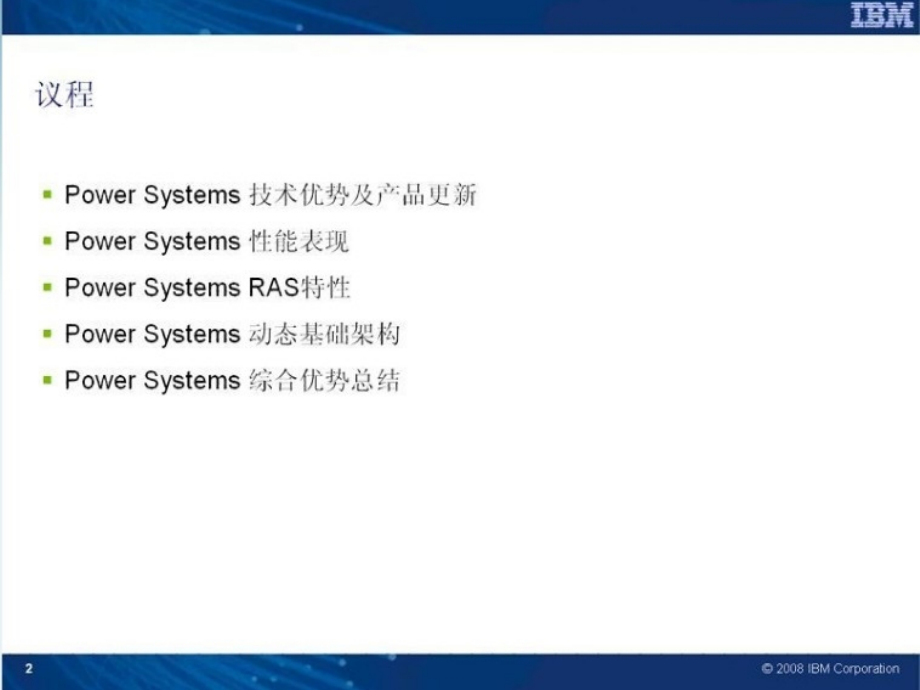 IBM

议程

- Power Systems 技术优势及产品更新
- Power Systems 性能表现
- Power Systems RAS特性
- Power Systems 动态基础架构
- Power Systems 综合优势总结

2

© 2008 IBM Corporation